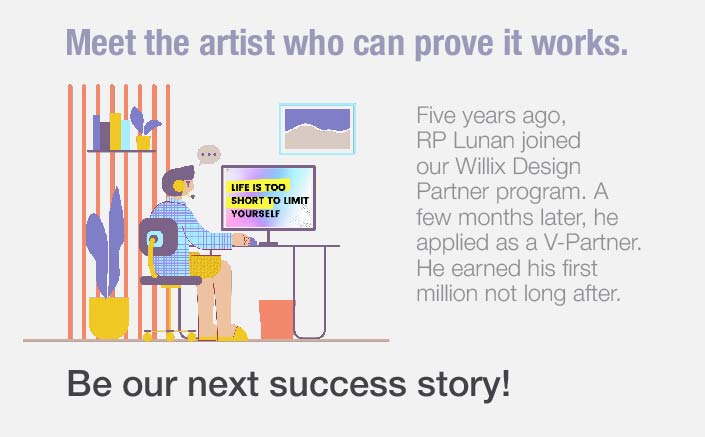 Meet the artist who can prove it works.

LIFE IS TOO SHORT TO LIMIT YOURSELF

Five years ago, RP Lunan joined our Willix Design Partner program. A few months later, he applied as a V-Partner. He earned his first million not long after.

Be our next success story!